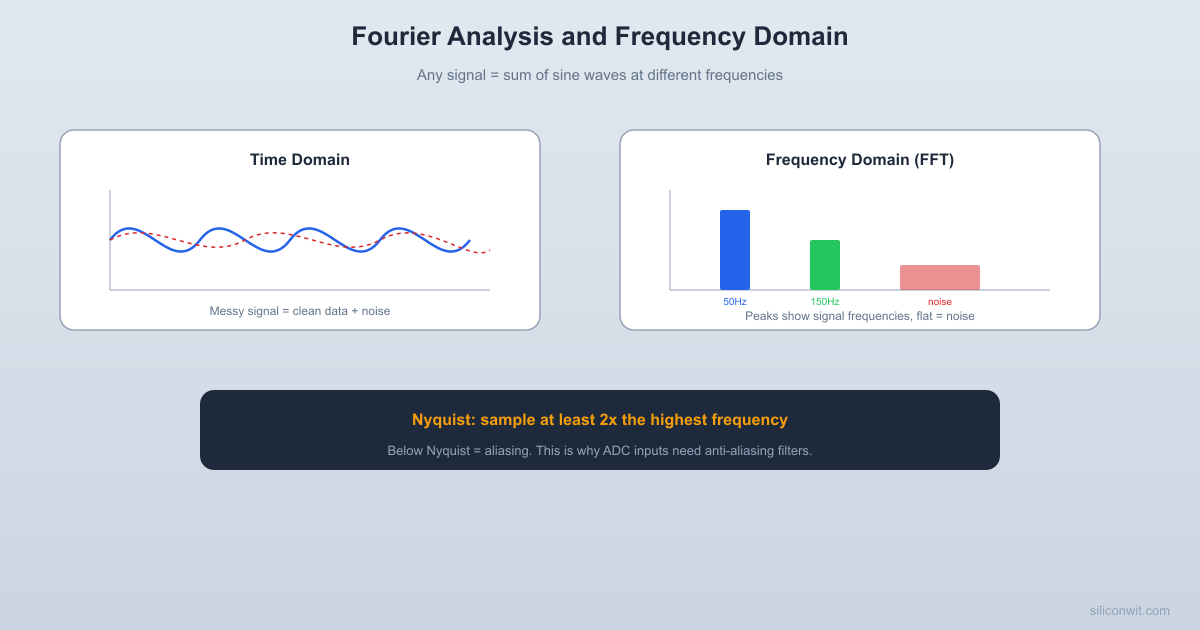 Fourier Analysis and Frequency Domain

Any signal = sum of sine waves at different frequencies

Time Domain

Messy signal = clean data + noise

Frequency Domain (FFT)

50Hz

150Hz

noise

Peaks show signal frequencies, flat = noise

Nyquist: sample at least 2x the highest frequency

Below Nyquist = aliasing. This is why ADC inputs need anti-aliasing filters.

siliconwit.com